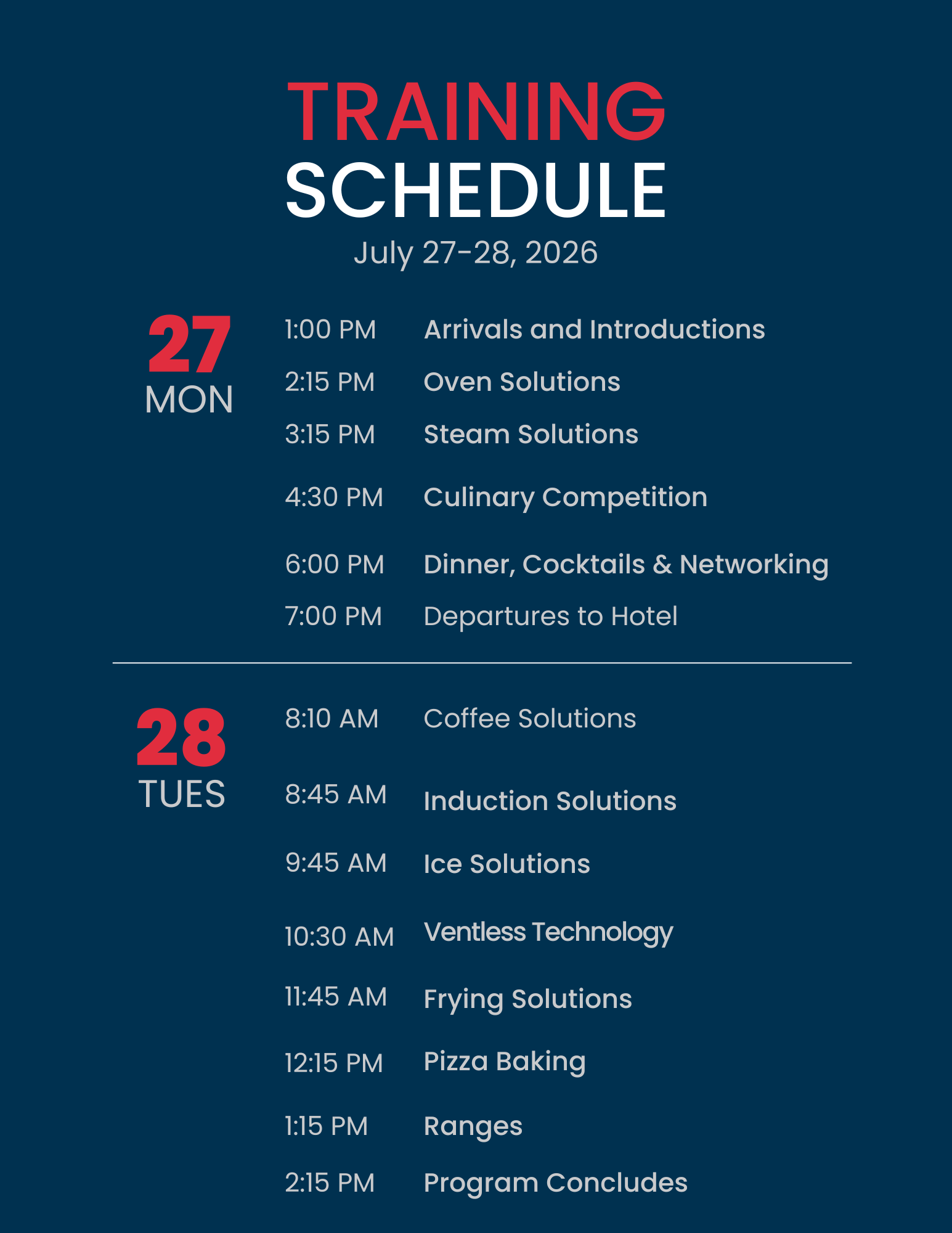 TRAINING
SCHEDULE
July 27-28, 2026

27
MON

1:00 PM Arrivals and Introductions
2:15 PM Oven Solutions
3:15 PM Steam Solutions
4:30 PM Culinary Competition
6:00 PM Dinner, Cocktails & Networking
7:00 PM Departures to Hotel

28
TUES

8:10 AM Coffee Solutions
8:45 AM Induction Solutions
9:45 AM Ice Solutions
10:30 AM Ventless Technology
11:45 AM Frying Solutions
12:15 PM Pizza Baking
1:15 PM Ranges
2:15 PM Program Concludes